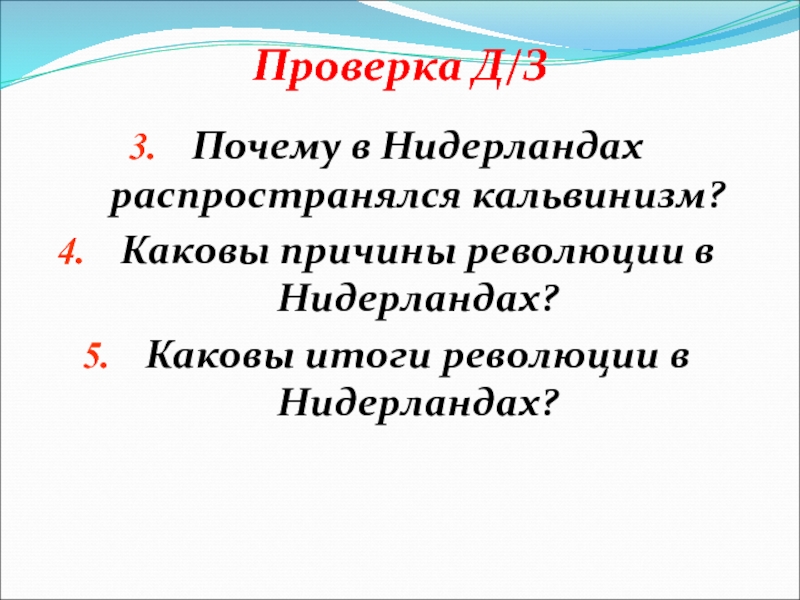 Проверка Д/З

3. Почему в Нидерландах распространялся кальвинизм?

4. Каковы причины революции в Нидерландах?

5. Каковы итоги революции в Нидерландах?